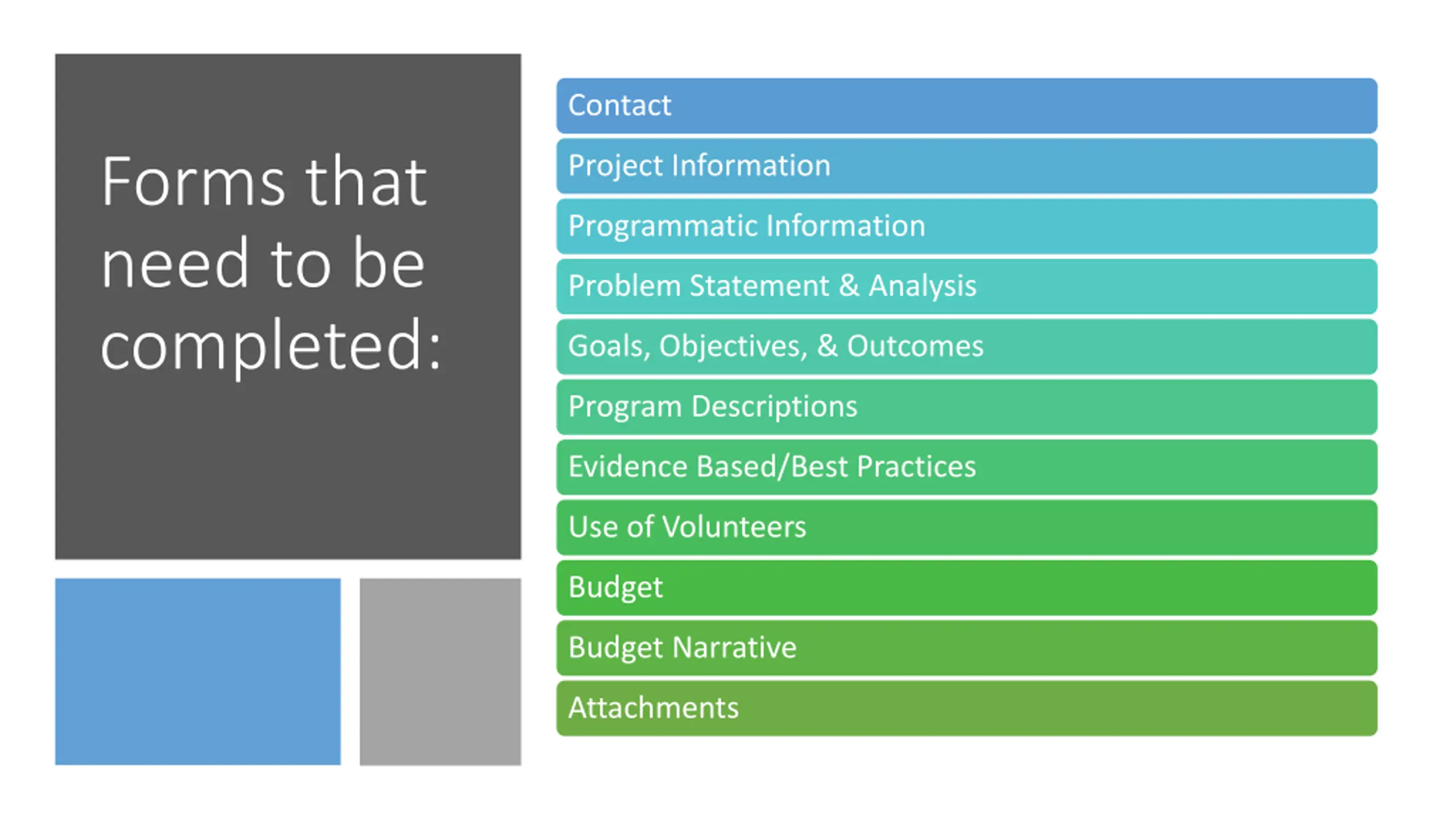 Forms that need to be completed:

Contact

Project Information

Programmatic Information

Problem Statement & Analysis

Goals, Objectives, & Outcomes

Program Descriptions

Evidence Based/Best Practices

Use of Volunteers

Budget

Budget Narrative

Attachments